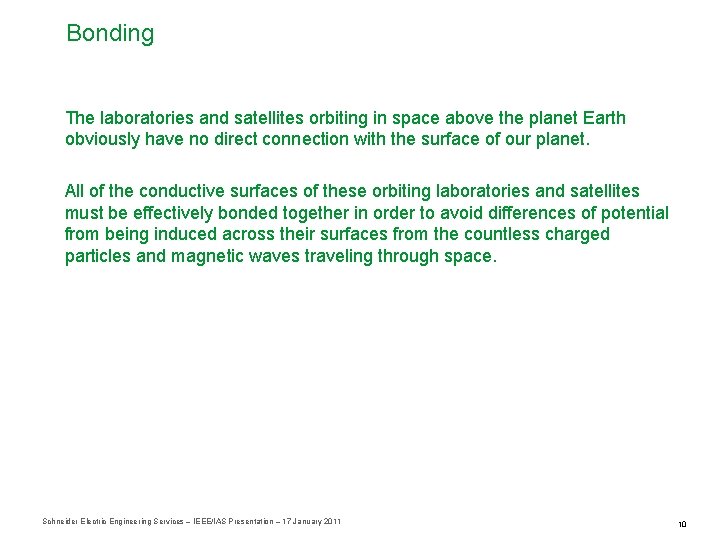 Bonding

The laboratories and satellites orbiting in space above the planet Earth obviously have no direct connection with the surface of our planet.

All of the conductive surfaces of these orbiting laboratories and satellites must be effectively bonded together in order to avoid differences of potential from being induced across their surfaces from the countless charged particles and magnetic waves traveling through space.

Schneider Electric Engineering Services – IEEE/IAS Presentation – 17 January 2011

10